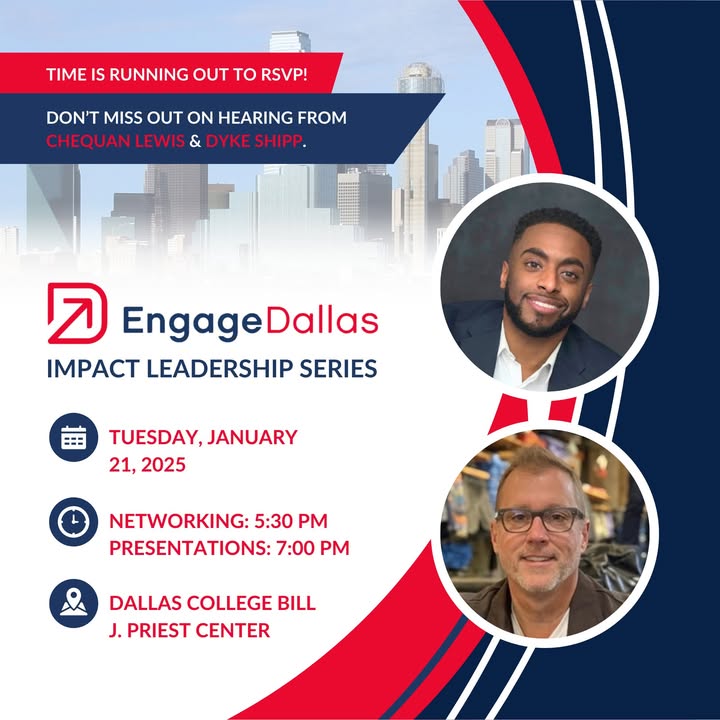 TIME IS RUNNING OUT TO RSVP!

DON'T MISS OUT ON HEARING FROM CHEQUAN LEWIS & DYKE SHIPP.

EngageDallas

IMPACT LEADERSHIP SERIES

TUESDAY, JANUARY 21, 2025

NETWORKING: 5:30 PM
PRESENTATIONS: 7:00 PM

DALLAS COLLEGE BILL J. PRIEST CENTER